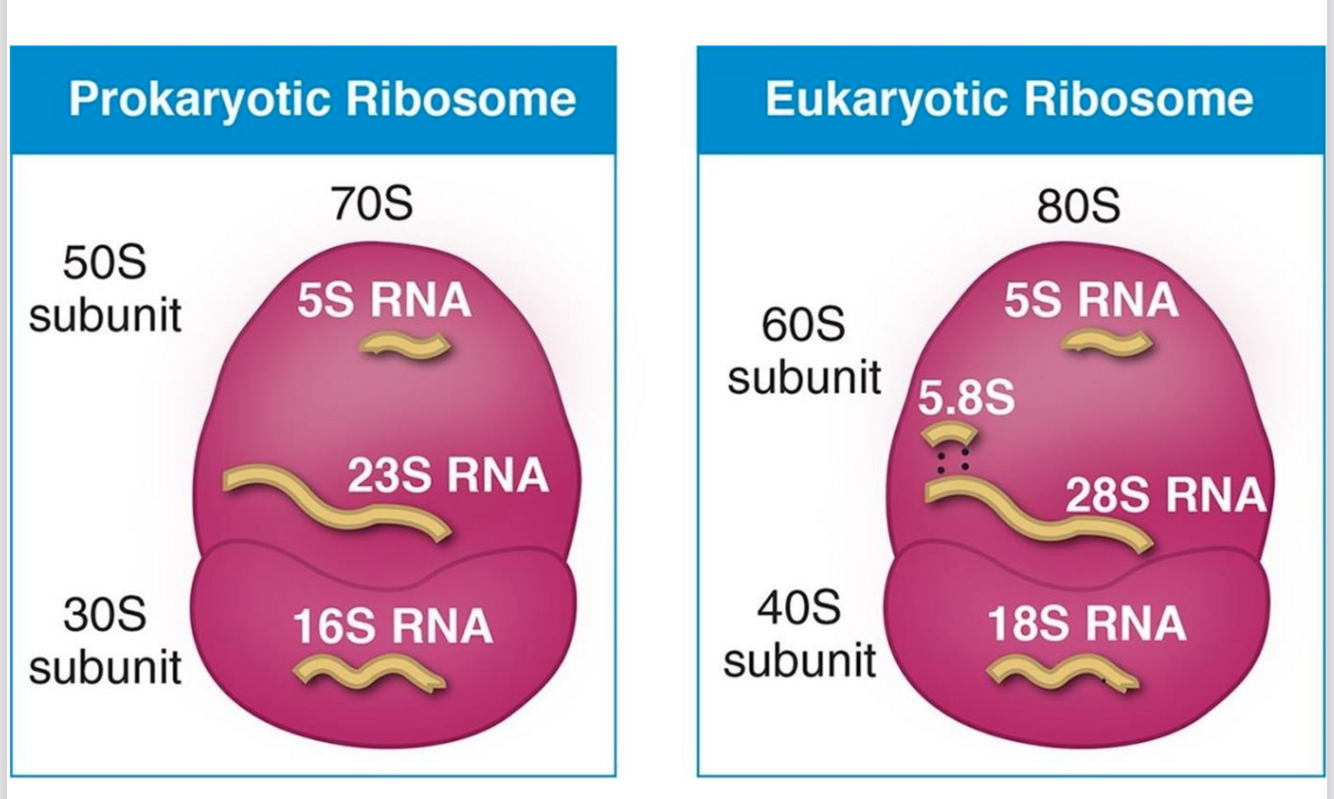 Prokaryotic Ribosome

70S

50S subunit

5S RNA

23S RNA

30S subunit

16S RNA

Eukaryotic Ribosome

80S

60S subunit

5S RNA

5.8S

28S RNA

40S subunit

18S RNA